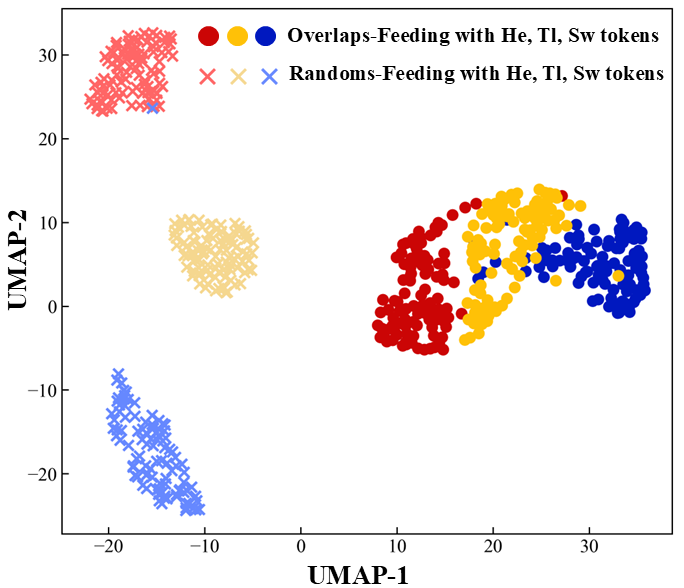 Overlaps-Feeding with He, Tl, Sw tokens
Randoms-Feeding with He, Tl, Sw tokens

UMAP-2

30
20
10
0
−10
−20

−20 −10 0 10 20 30

UMAP-1